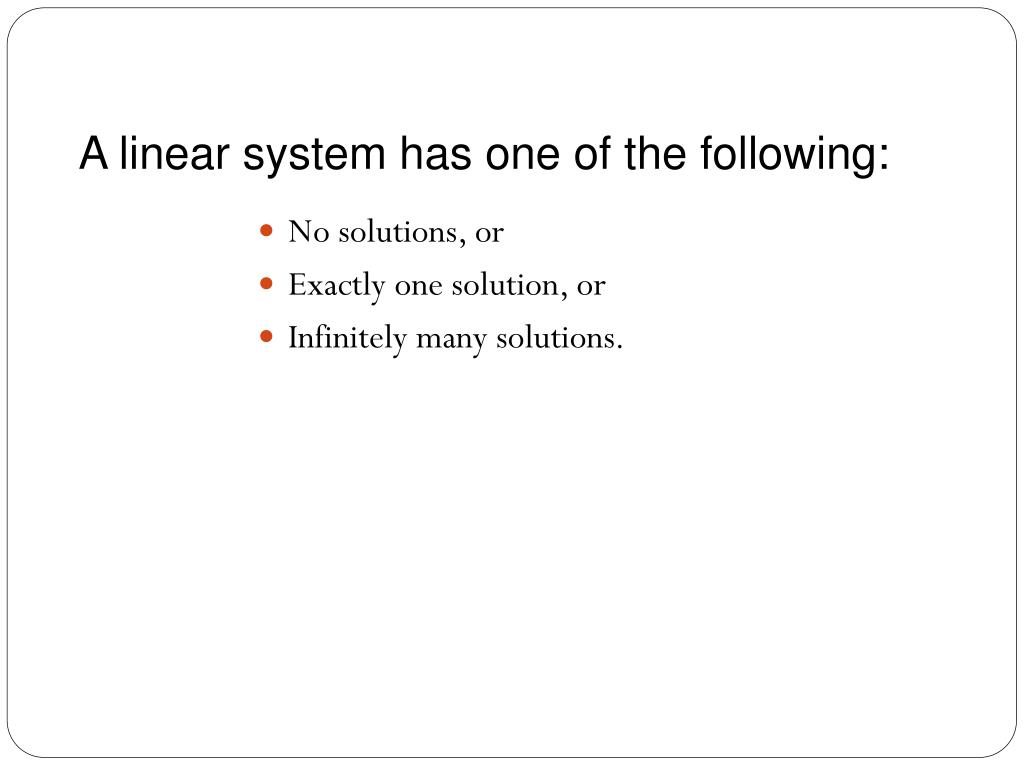 A linear system has one of the following:

- No solutions, or
- Exactly one solution, or
- Infinitely many solutions.